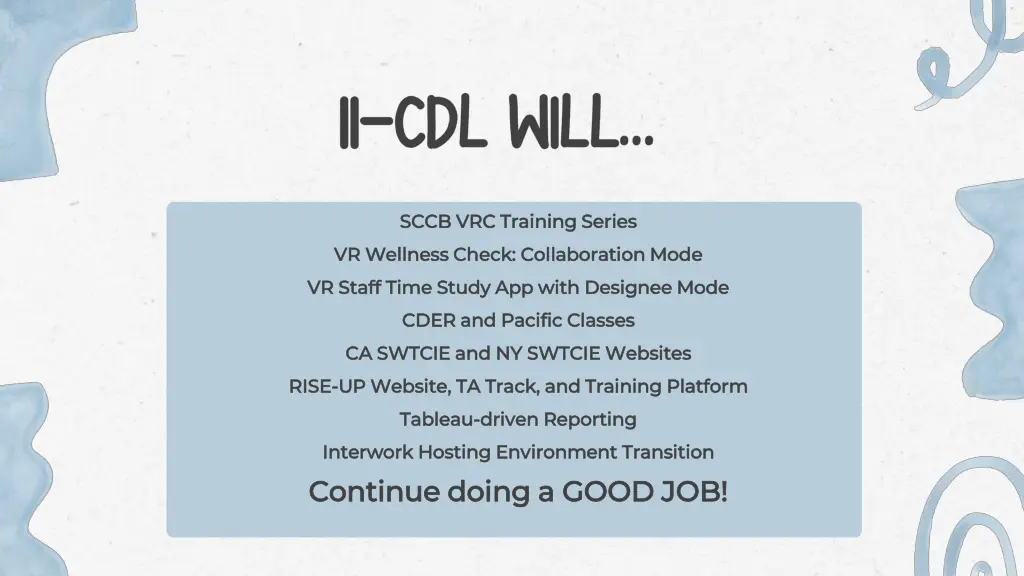 II-CDL WILL...

SCCB VRC Training Series

VR Wellness Check: Collaboration Mode

VR Staff Time Study App with Designee Mode

CDER and Pacific Classes

CA SWTCIE and NY SWTCIE Websites

RISE-UP Website, TA Track, and Training Platform

Tableau-driven Reporting

Interwork Hosting Environment Transition

Continue doing a GOOD JOB!